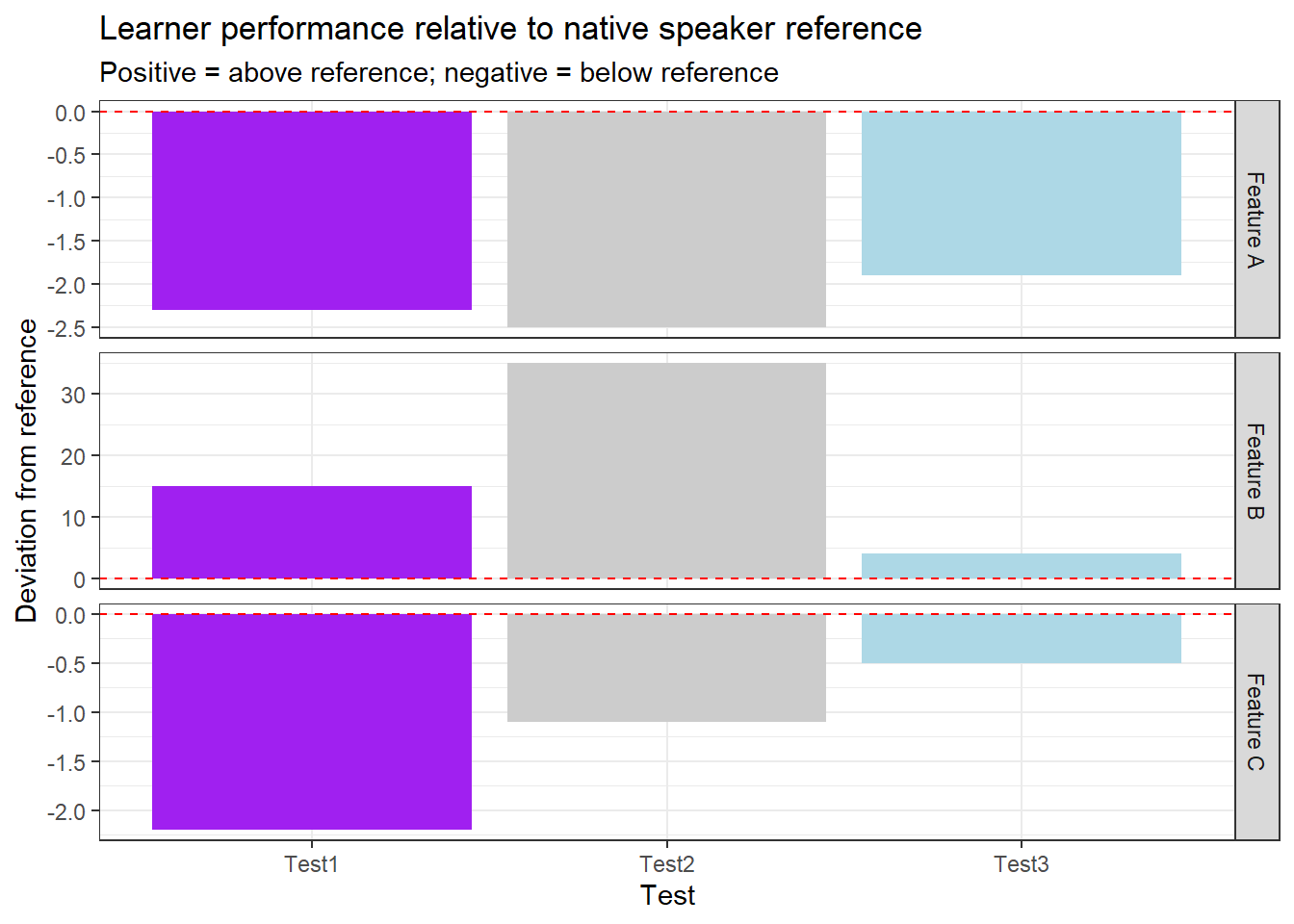 Learner performance relative to native speaker reference
Positive = above reference; negative = below reference

Deviation from reference

0.0
-0.5
-1.0
-1.5
-2.0
-2.5
Feature A

30
20
10
0
Feature B

0.0
-0.5
-1.0
-1.5
-2.0
Feature C

Test1
Test2
Test3
Test